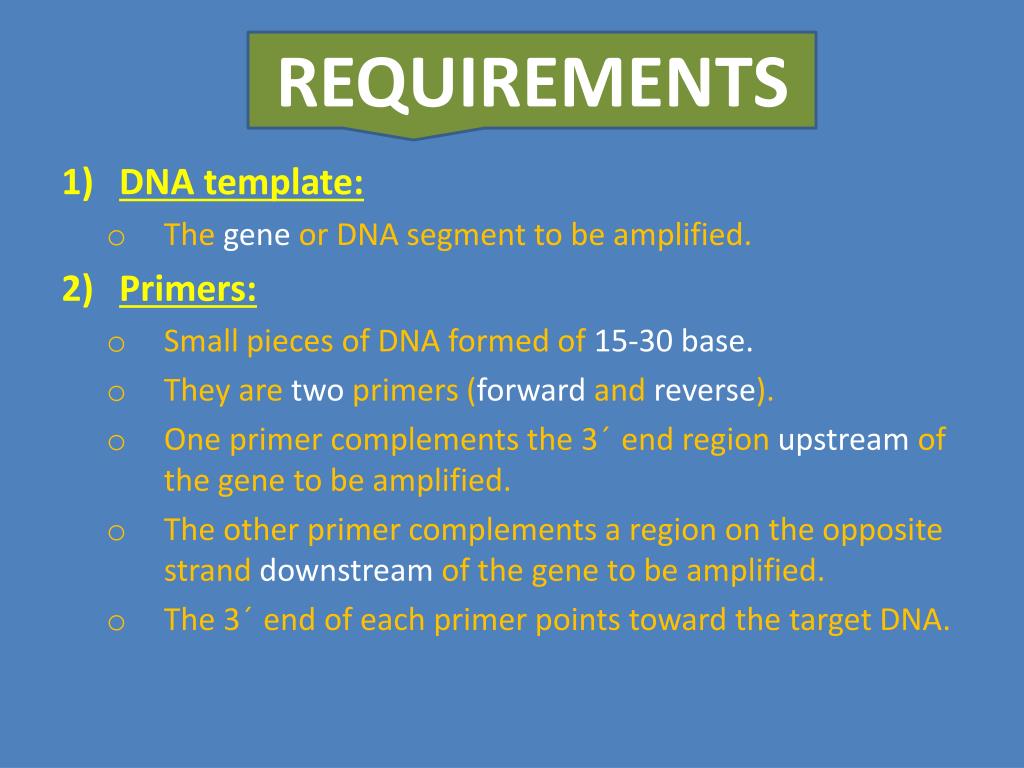 REQUIREMENTS

1) DNA template:

o The gene or DNA segment to be amplified.

2) Primers:

o Small pieces of DNA formed of 15-30 base.

o They are two primers (forward and reverse).

o One primer complements the 3´ end region upstream of the gene to be amplified.

o The other primer complements a region on the opposite strand downstream of the gene to be amplified.

o The 3´ end of each primer points toward the target DNA.